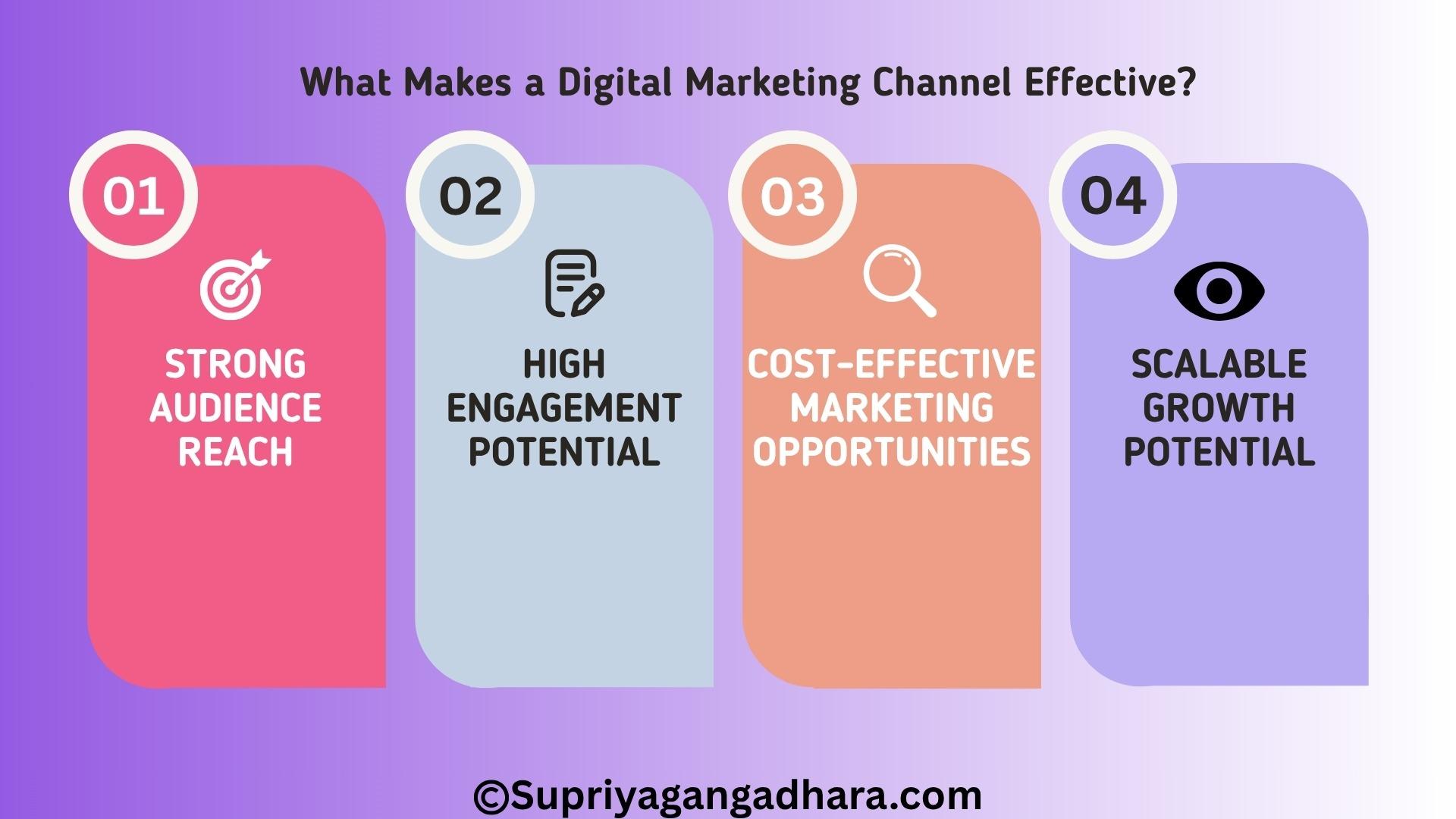 What Makes a Digital Marketing Channel Effective?

01
STRONG AUDIENCE REACH

02
HIGH ENGAGEMENT POTENTIAL

03
COST-EFFECTIVE MARKETING OPPORTUNITIES

04
SCALABLE GROWTH POTENTIAL

©Supriyagangadhara.com